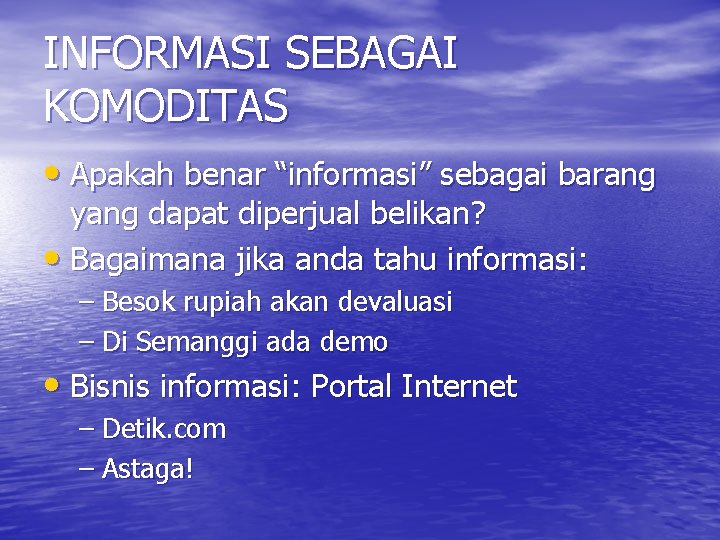 INFORMASI SEBAGAI KOMODITAS

• Apakah benar “informasi” sebagai barang yang dapat diperjual belikan?
• Bagaimana jika anda tahu informasi:
– Besok rupiah akan devaluasi
– Di Semanggi ada demo
• Bisnis informasi: Portal Internet
– Detik.com
– Astaga!